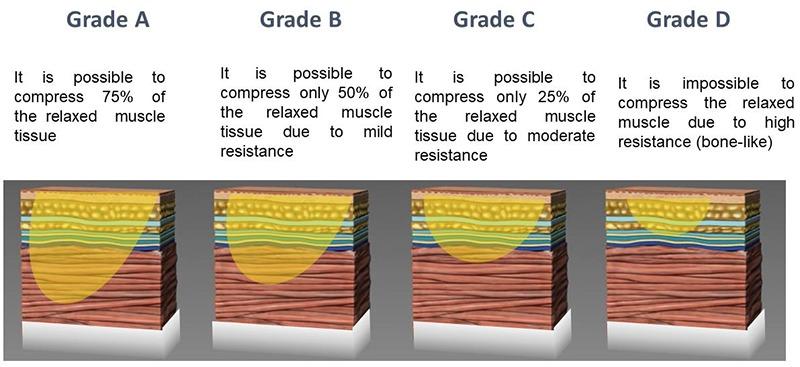 Grade A

It is possible to compress 75% of the relaxed muscle tissue

Grade B

It is possible to compress only 50% of the relaxed muscle tissue due to mild resistance

Grade C

It is possible to compress only 25% of the relaxed muscle tissue due to moderate resistance

Grade D

It is impossible to compress the relaxed muscle due to high resistance (bone-like)